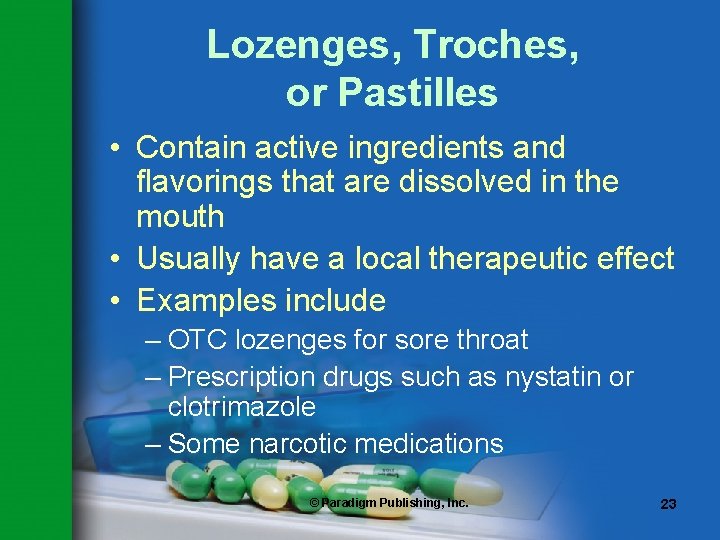 Lozenges, Troches, or Pastilles

• Contain active ingredients and flavorings that are dissolved in the mouth
• Usually have a local therapeutic effect
• Examples include
– OTC lozenges for sore throat
– Prescription drugs such as nystatin or clotrimazole
– Some narcotic medications

© Paradigm Publishing, Inc.

23